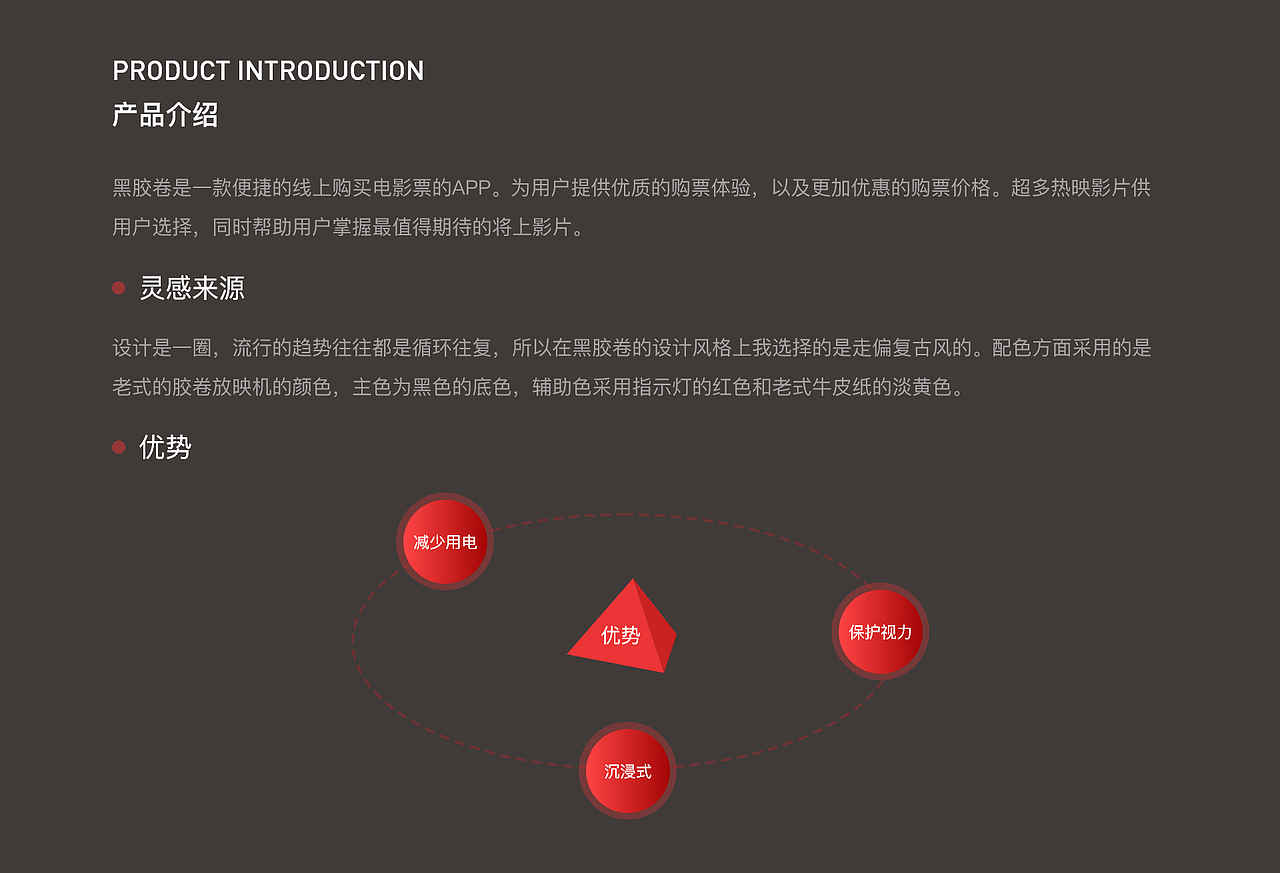 PRODUCT INTRODUCTION
产品介绍

黑胶卷是一款便捷的线上购买电影票的APP。为用户提供优质的购票体验，以及更加优惠的购票价格。超多热映影片供用户选择，同时帮助用户掌握最值得期待的将上影片。

灵感来源

设计是一圈，流行的趋势往往都是循环往复，所以在黑胶卷的设计风格上我选择的是走偏复古风的。配色方面采用的是老式的胶卷放映机的颜色，主色为黑色的底色，辅助色采用指示灯的红色和老式牛皮纸的淡黄色。

优势

减少用电
优势
保护视力
沉浸式